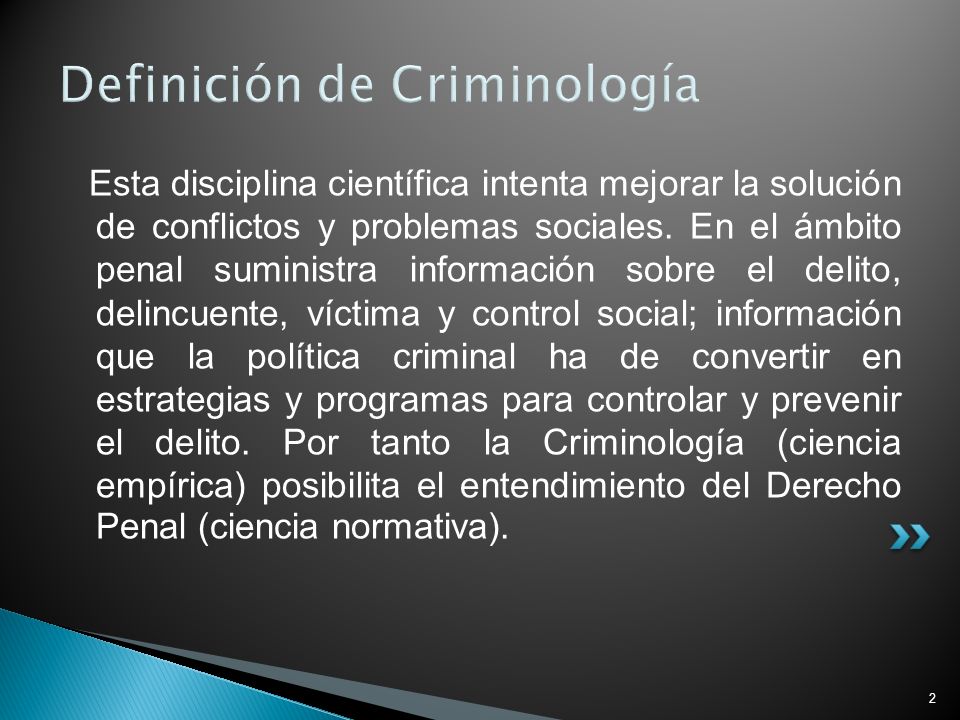 Definición de Criminología

Esta disciplina científica intenta mejorar la solución de conflictos y problemas sociales. En el ámbito penal suministra información sobre el delito, delincuente, víctima y control social; información que la política criminal ha de convertir en estrategias y programas para controlar y prevenir el delito. Por tanto la Criminología (ciencia empírica) posibilita el entendimiento del Derecho Penal (ciencia normativa).

2